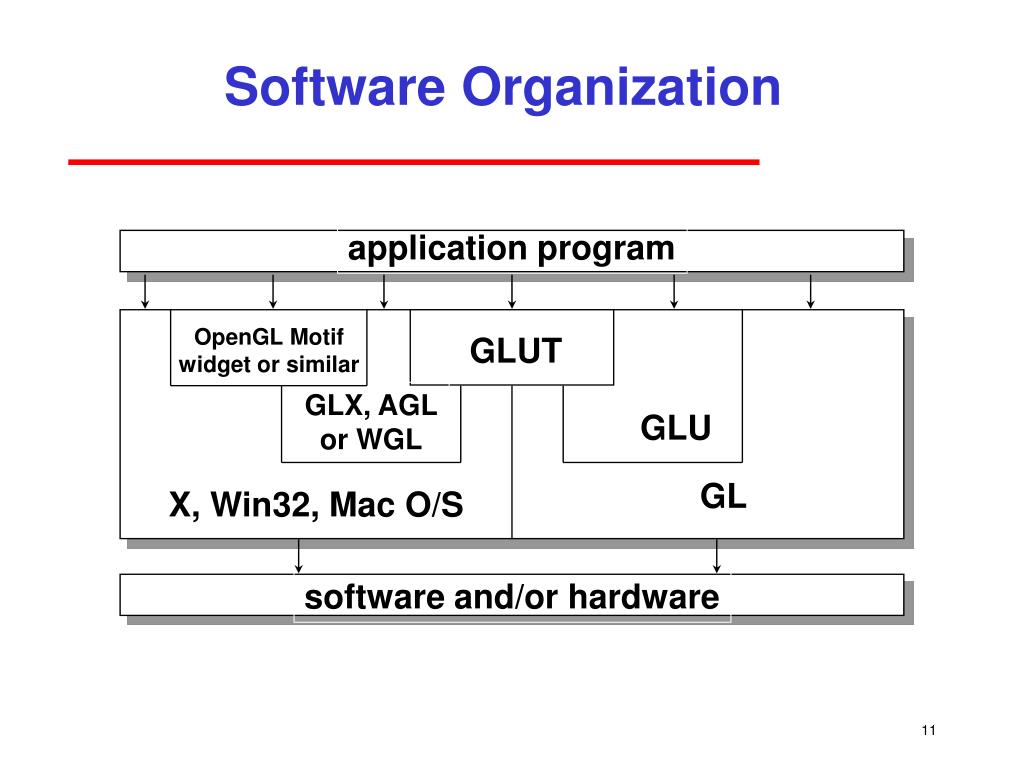 Software Organization

application program

OpenGL Motif widget or similar

GLUT

GLX, AGL or WGL

GLU

X, Win32, Mac O/S

GL

software and/or hardware

11